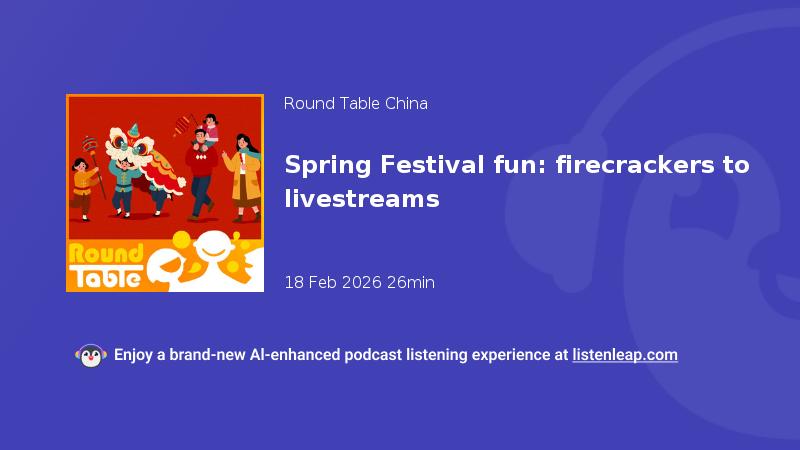 Round Table

Round Table China

Spring Festival fun: firecrackers to livestreams

18 Feb 2026 26min

Enjoy a brand-new AI-enhanced podcast listening experience at listenleap.com